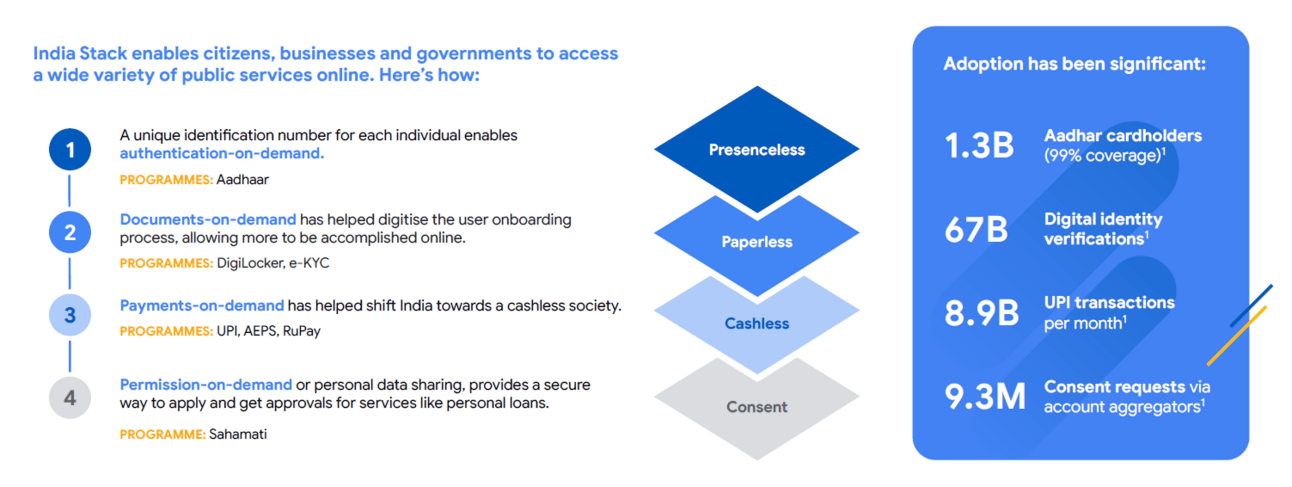 India Stack enables citizens, businesses and governments to access a wide variety of public services online. Here's how:

1
A unique identification number for each individual enables authentication-on-demand.
PROGRAMMES: Aadhaar

2
Documents-on-demand has helped digitise the user onboarding process, allowing more to be accomplished online.
PROGRAMMES: DigiLocker, e-KYC

3
Payments-on-demand has helped shift India towards a cashless society.
PROGRAMMES: UPI, AEPS, RuPay

4
Permission-on-demand or personal data sharing, provides a secure way to apply and get approvals for services like personal loans.
PROGRAMME: Sahamati

Presenceless

Paperless

Cashless

Consent

Adoption has been significant:

1.3B Aadhar cardholders (99% coverage)$^1$

67B Digital identity verifications$^1$

8.9B UPI transactions per month$^1$

9.3M Consent requests via account aggregators$^1$